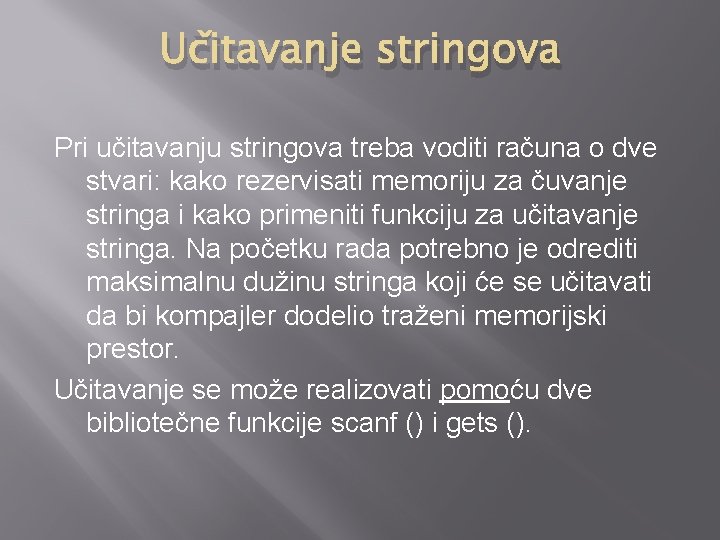 Učitavanje stringova

Pri učitavanju stringova treba voditi računa o dve stvari: kako rezervisati memoriju za čuvanje stringa i kako primeniti funkciju za učitavanje stringa. Na početku rada potrebno je odrediti maksimalnu dužinu stringa koji će se učitavati da bi kompajler dodelio traženi memorijski prestor.

Učitavanje se može realizovati pomoću dve bibliotečne funkcije scanf () i gets ().